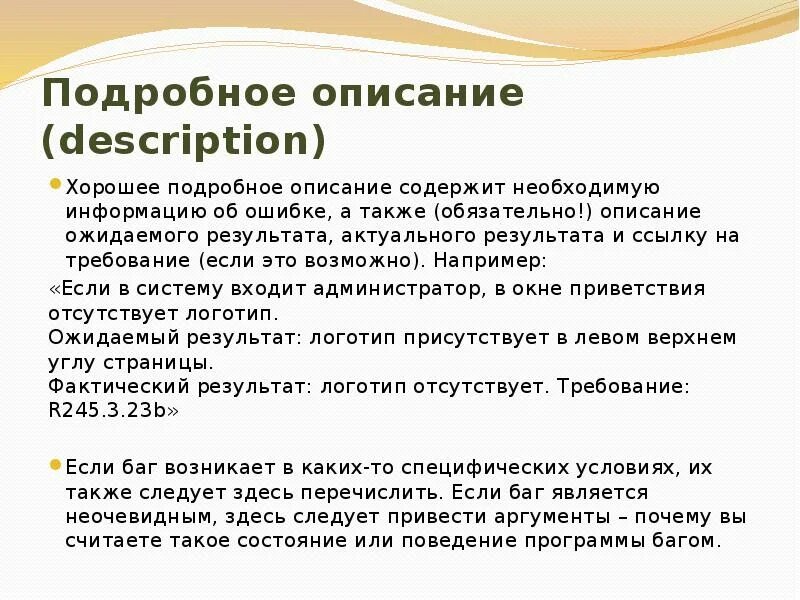 Подробное описание (description)

Хорошее подробное описание содержит необходимую информацию об ошибке, а также (обязательно!) описание ожидаемого результата, актуального результата и ссылку на требование (если это возможно). Например:

«Если в систему входит администратор, в окне приветствия отсутствует логотип.
Ожидаемый результат: логотип присутствует в левом верхнем углу страницы.
Фактический результат: логотип отсутствует. Требование: R245.3.23b»

Если баг возникает в каких-то специфических условиях, их также следует здесь перечислить. Если баг является неочевидным, здесь следует привести аргументы – почему вы считаете такое состояние или поведение программы багом.